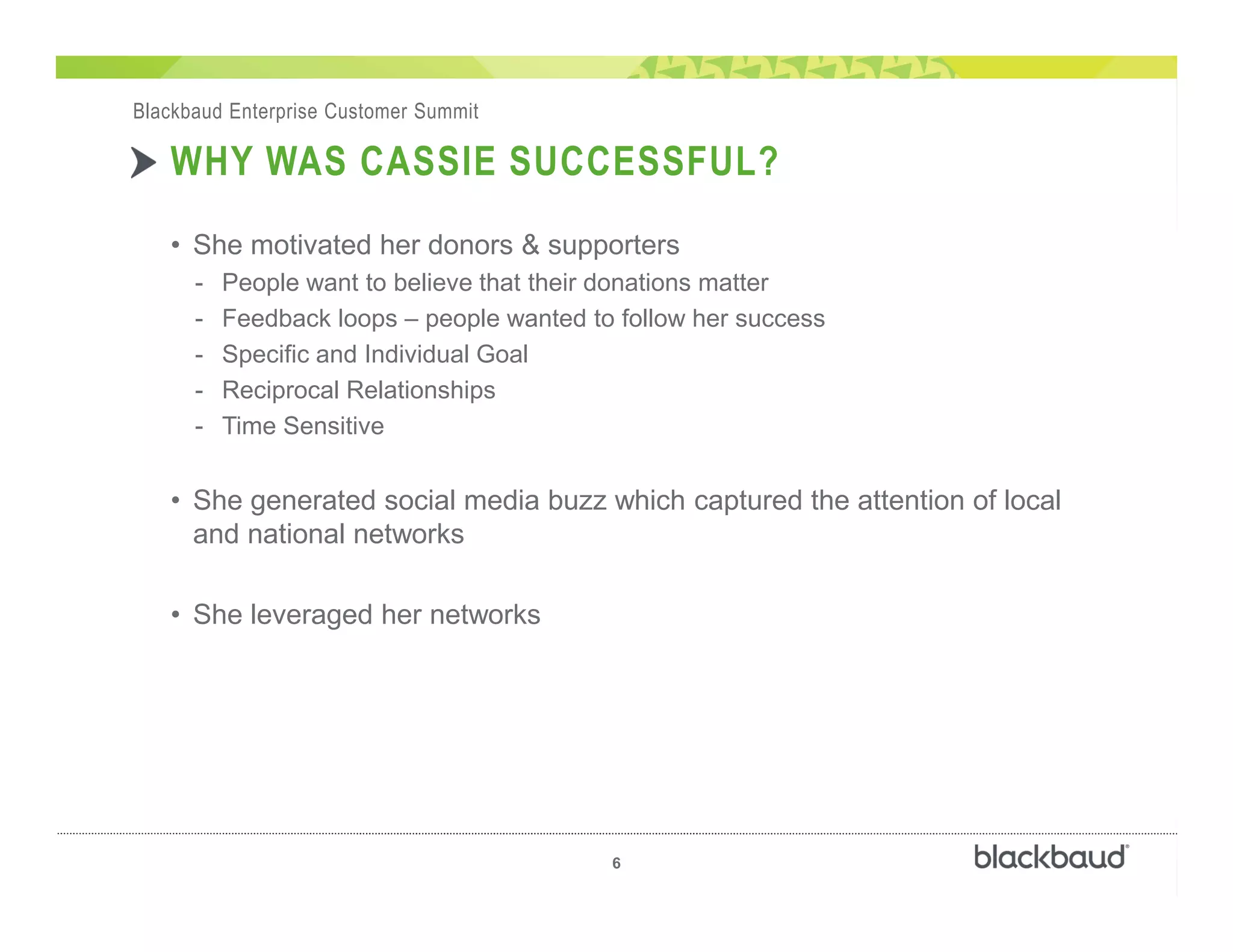 Blackbaud Enterprise Customer Summit

WHY WAS CASSIE SUCCESSFUL?

• She motivated her donors & supporters
- People want to believe that their donations matter
- Feedback loops – people wanted to follow her success
- Specific and Individual Goal
- Reciprocal Relationships
- Time Sensitive

• She generated social media buzz which captured the attention of local and national networks

• She leveraged her networks

6

blackbaud®